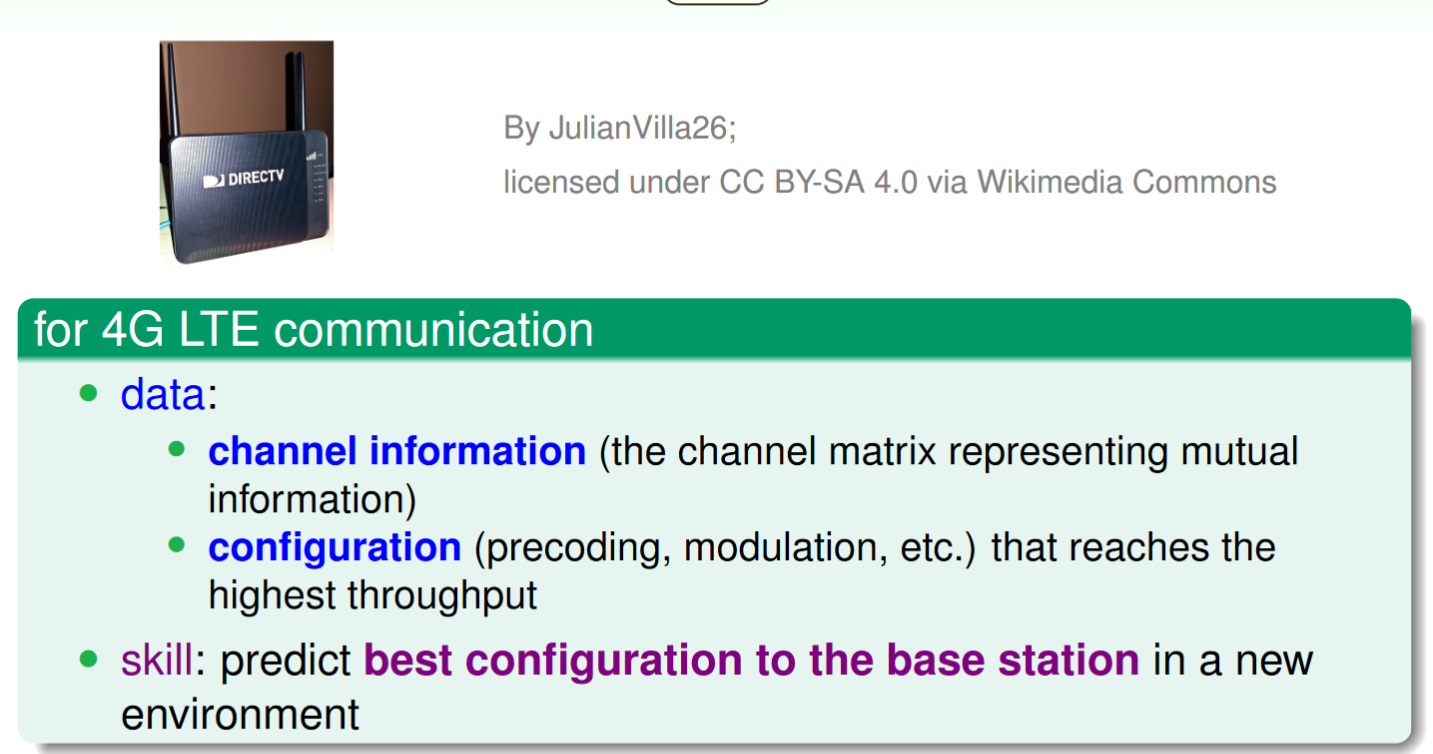 DIRECTV

By JulianVilla26;
licensed under CC BY-SA 4.0 via Wikimedia Commons

for 4G LTE communication

- data:
  - channel information (the channel matrix representing mutual information)
  - configuration (precoding, modulation, etc.) that reaches the highest throughput
- skill: predict best configuration to the base station in a new environment